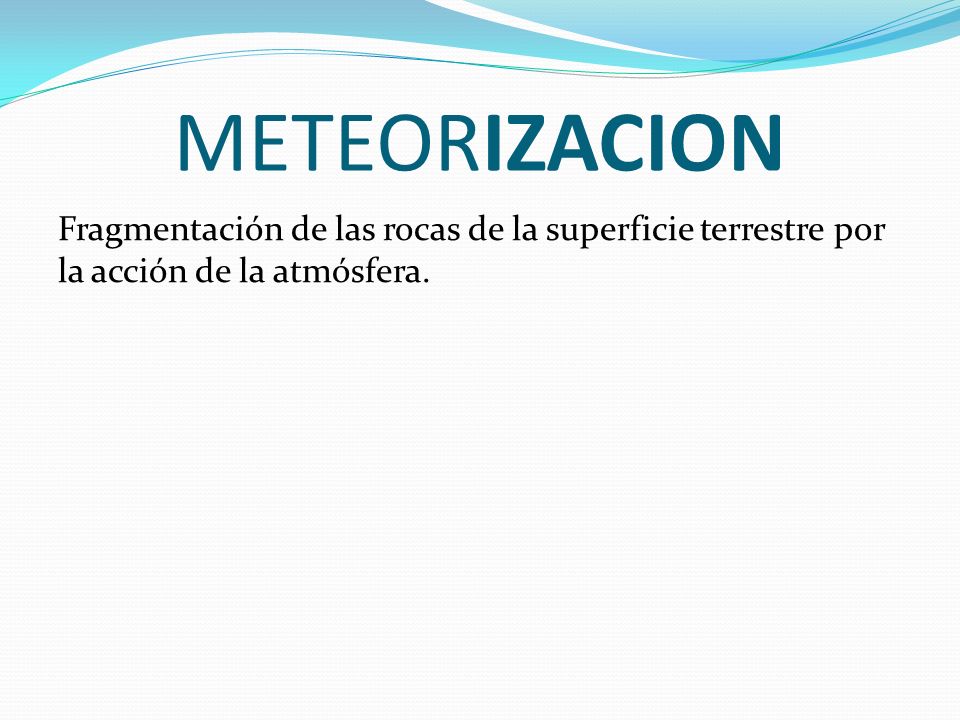 METEORIZACION

Fragmentación de las rocas de la superficie terrestre por la acción de la atmósfera.